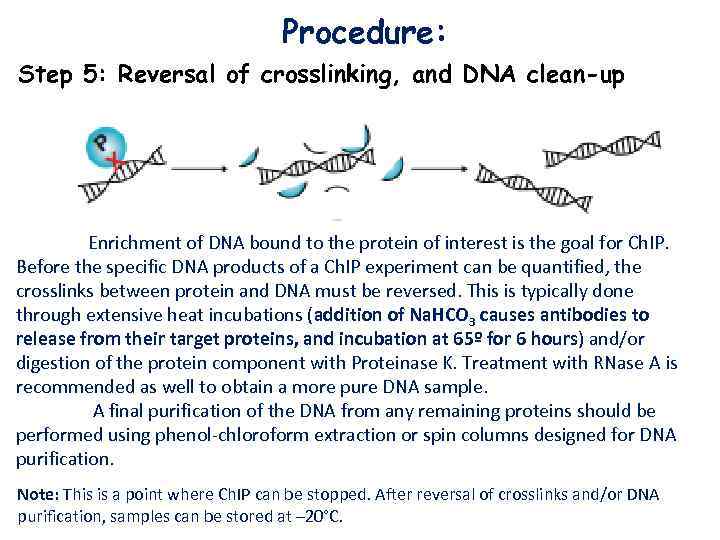 Procedure:

Step 5: Reversal of crosslinking, and DNA clean-up

P

Enrichment of DNA bound to the protein of interest is the goal for ChIP. Before the specific DNA products of a ChIP experiment can be quantified, the crosslinks between protein and DNA must be reversed. This is typically done through extensive heat incubations (addition of $NaHCO_3$ causes antibodies to release from their target proteins, and incubation at 65º for 6 hours) and/or digestion of the protein component with Proteinase K. Treatment with RNase A is recommended as well to obtain a more pure DNA sample.

A final purification of the DNA from any remaining proteins should be performed using phenol-chloroform extraction or spin columns designed for DNA purification.

Note: This is a point where ChIP can be stopped. After reversal of crosslinks and/or DNA purification, samples can be stored at –20°C.